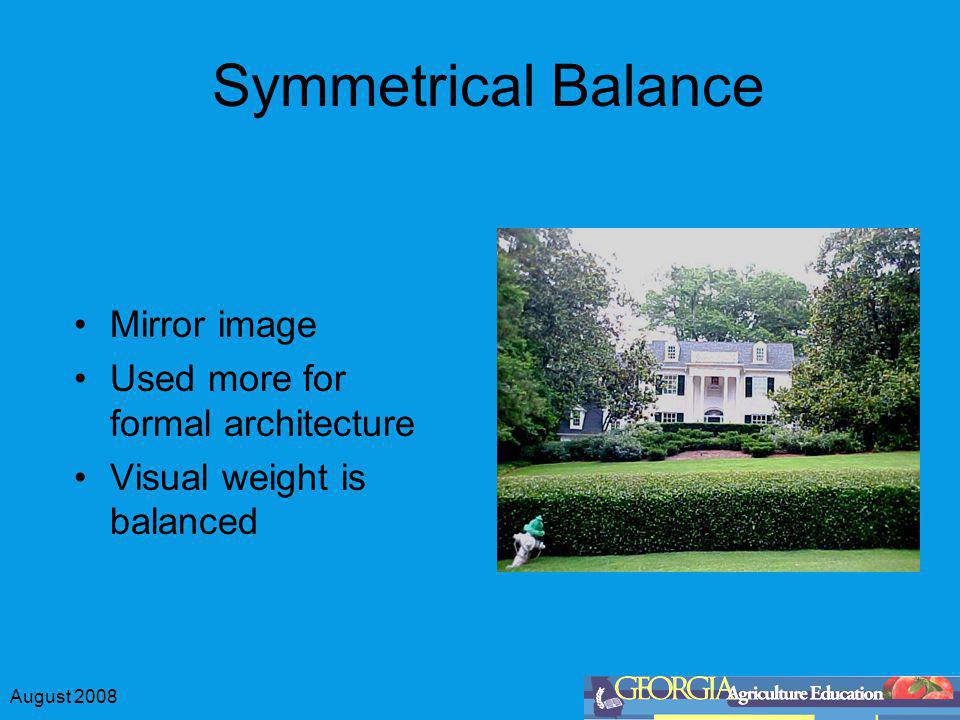 Symmetrical Balance

• Mirror image
• Used more for formal architecture
• Visual weight is balanced

August 2008

GEORGIA Agriculture Education